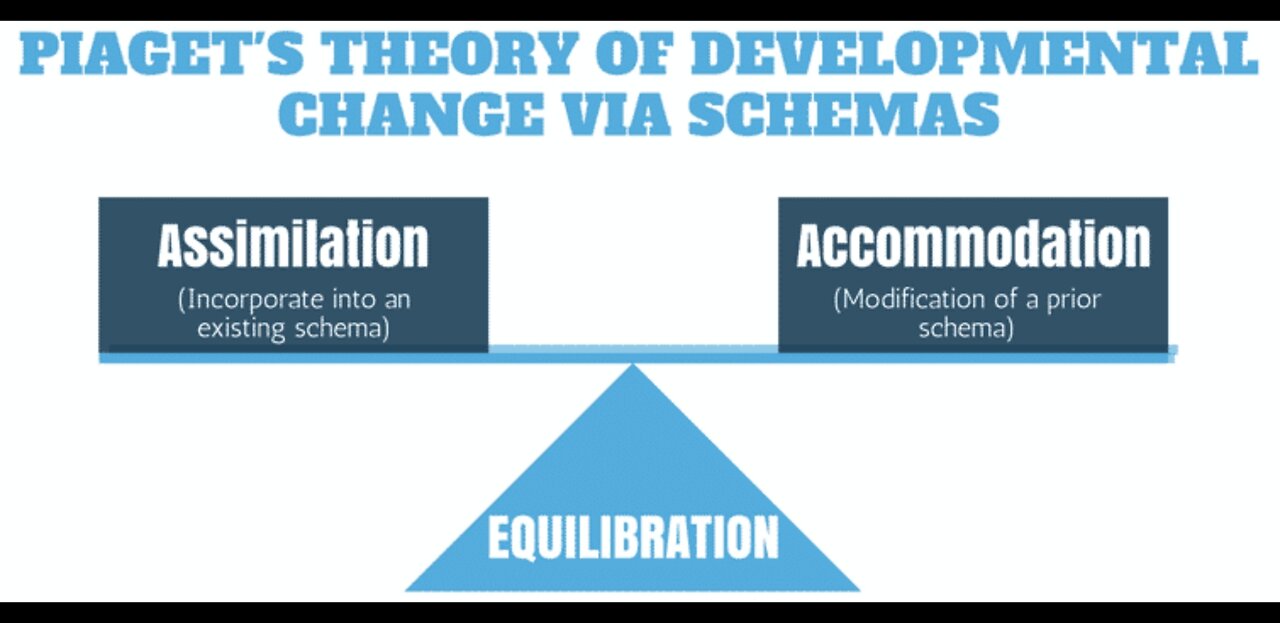 PIAGET'S THEORY OF DEVELOPMENTAL CHANGE VIA SCHEMAS

Assimilation
(Incorporate into an existing schema)

Accommodation
(Modification of a prior schema)

EQUILIBRATION